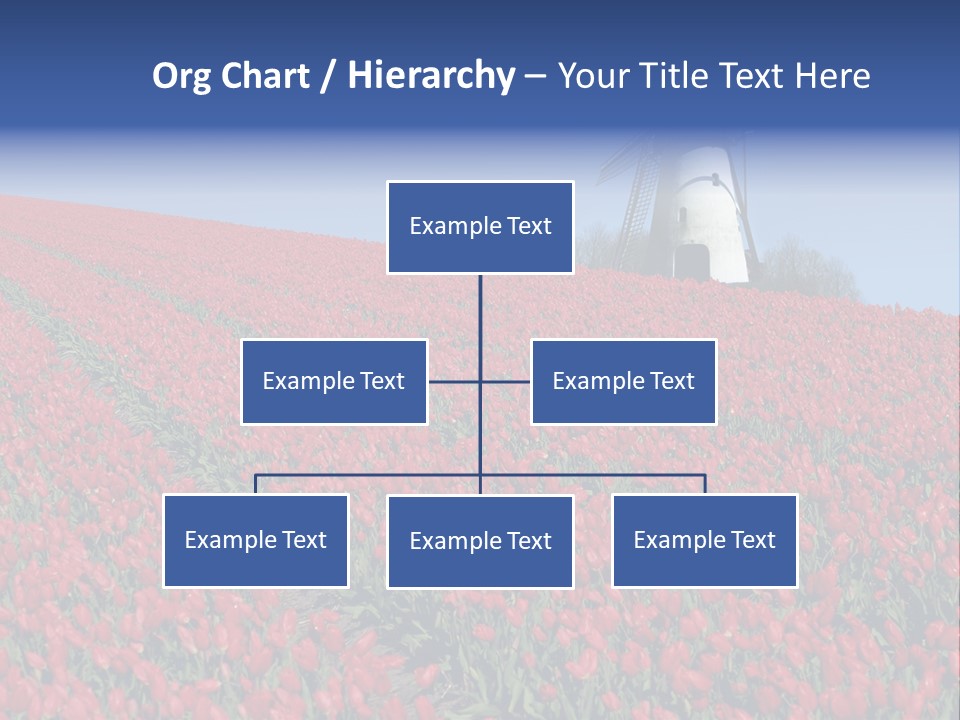 Org Chart / Hierarchy – Your Title Text Here

Example Text

Example Text

Example Text

Example Text

Example Text

Example Text